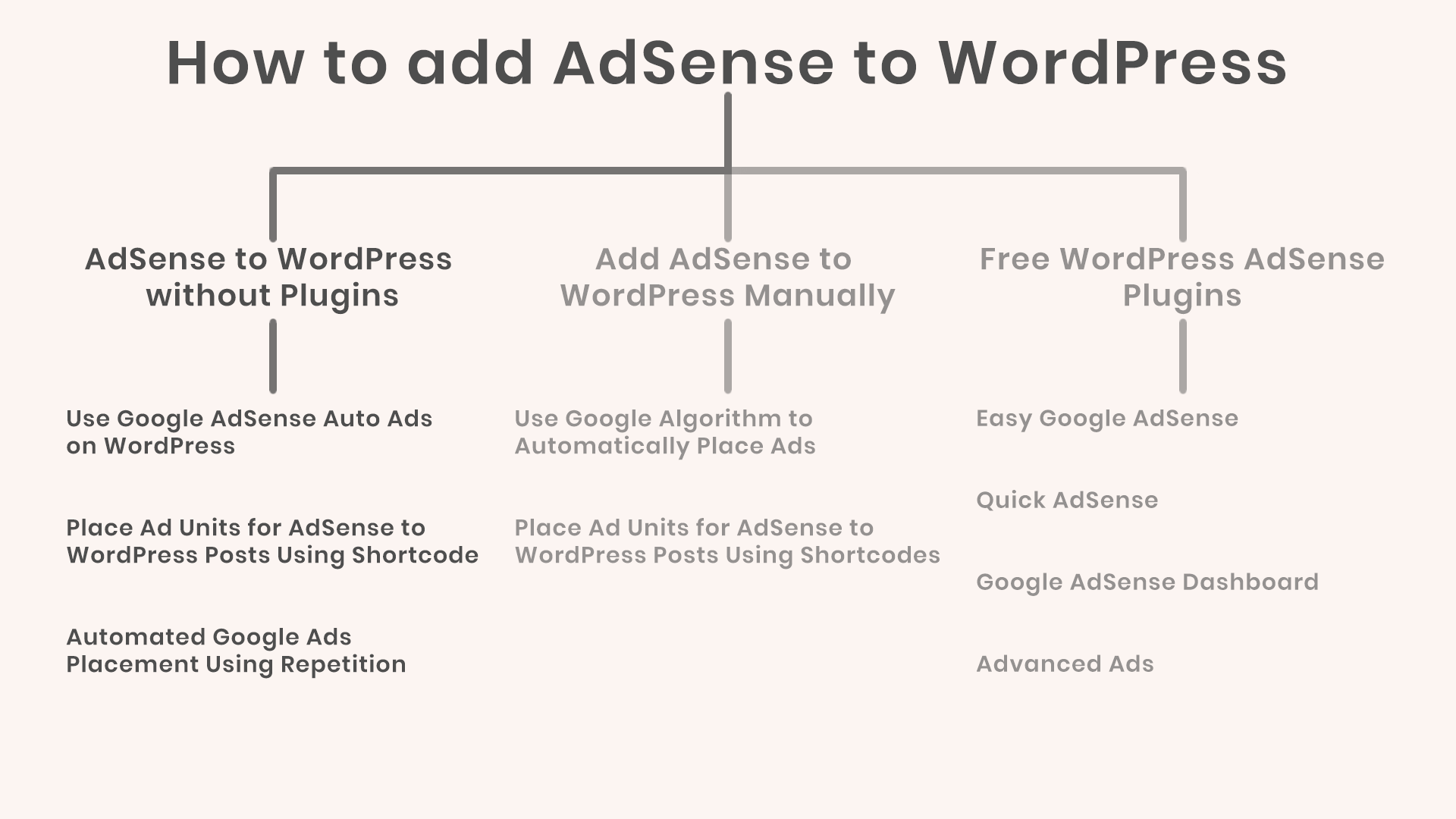 How to add AdSense to WordPress

AdSense to WordPress without Plugins

Use Google AdSense Auto Ads on WordPress

Place Ad Units for AdSense to WordPress Posts Using Shortcode

Automated Google Ads Placement Using Repetition

Add AdSense to WordPress Manually

Use Google Algorithm to Automatically Place Ads

Place Ad Units for AdSense to WordPress Posts Using Shortcodes

Free WordPress AdSense Plugins

Easy Google AdSense

Quick AdSense

Google AdSense Dashboard

Advanced Ads